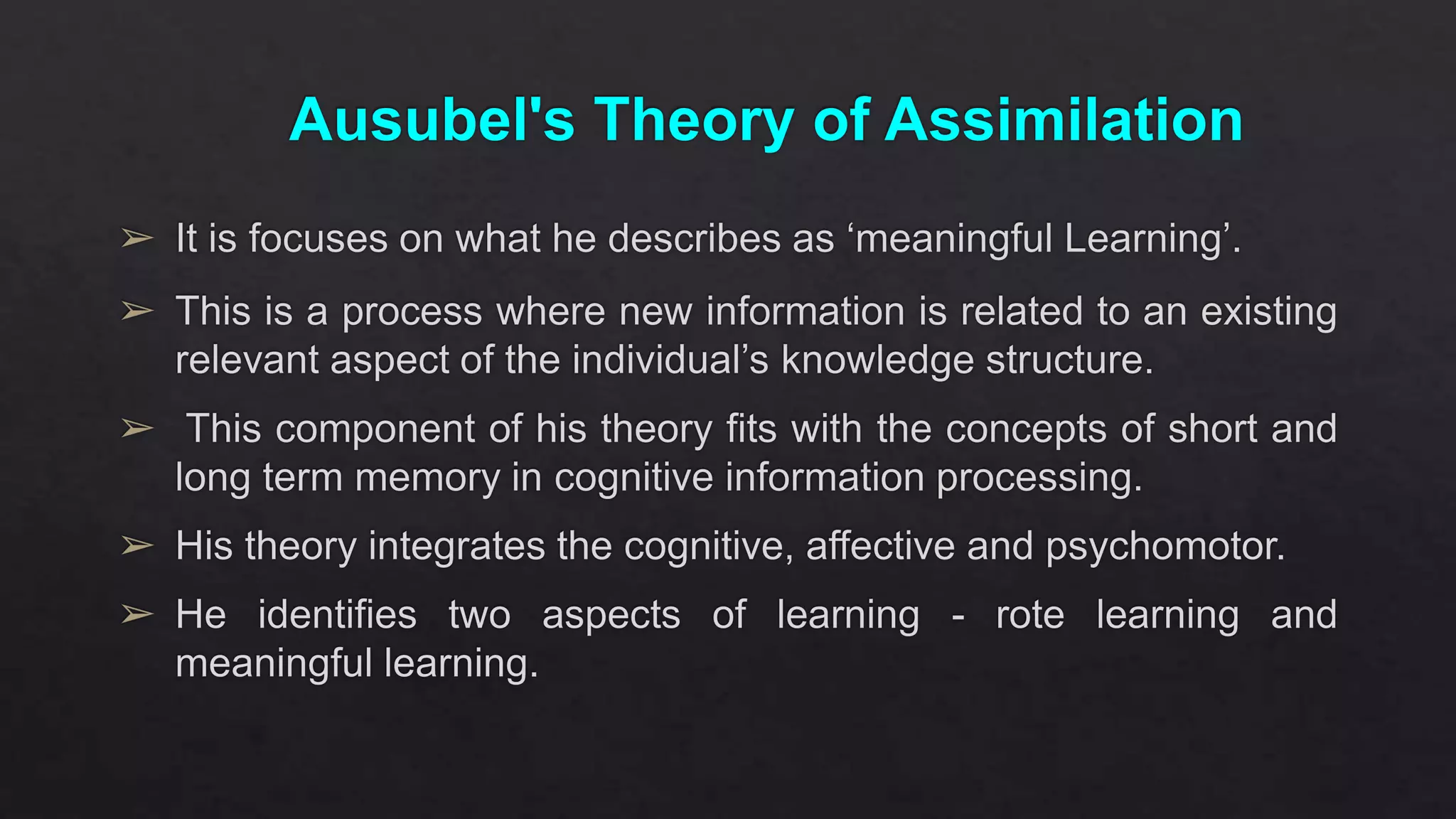 Ausubel's Theory of Assimilation

➢ It is focuses on what he describes as ‘meaningful Learning’.

➢ This is a process where new information is related to an existing relevant aspect of the individual’s knowledge structure.

➢ This component of his theory fits with the concepts of short and long term memory in cognitive information processing.

➢ His theory integrates the cognitive, affective and psychomotor.

➢ He identifies two aspects of learning - rote learning and meaningful learning.